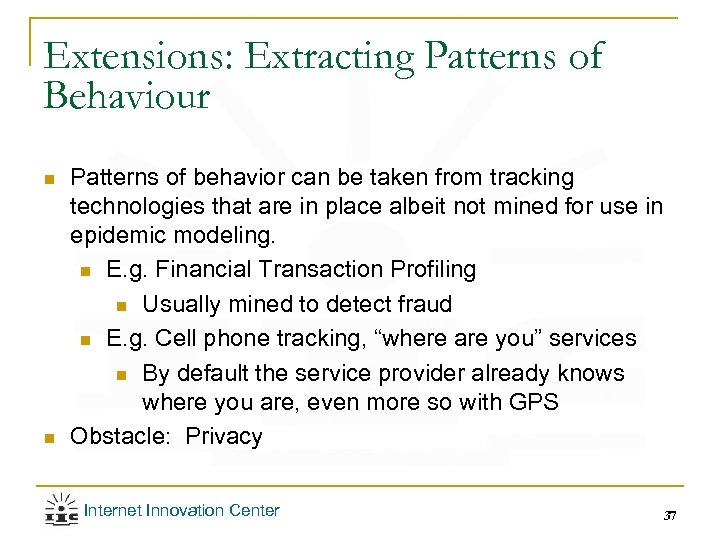 Extensions: Extracting Patterns of Behaviour

- Patterns of behavior can be taken from tracking technologies that are in place albeit not mined for use in epidemic modeling.
  - E.g. Financial Transaction Profiling
    - Usually mined to detect fraud
  - E.g. Cell phone tracking, “where are you” services
    - By default the service provider already knows where you are, even more so with GPS
- Obstacle: Privacy

IIC Internet Innovation Center

37